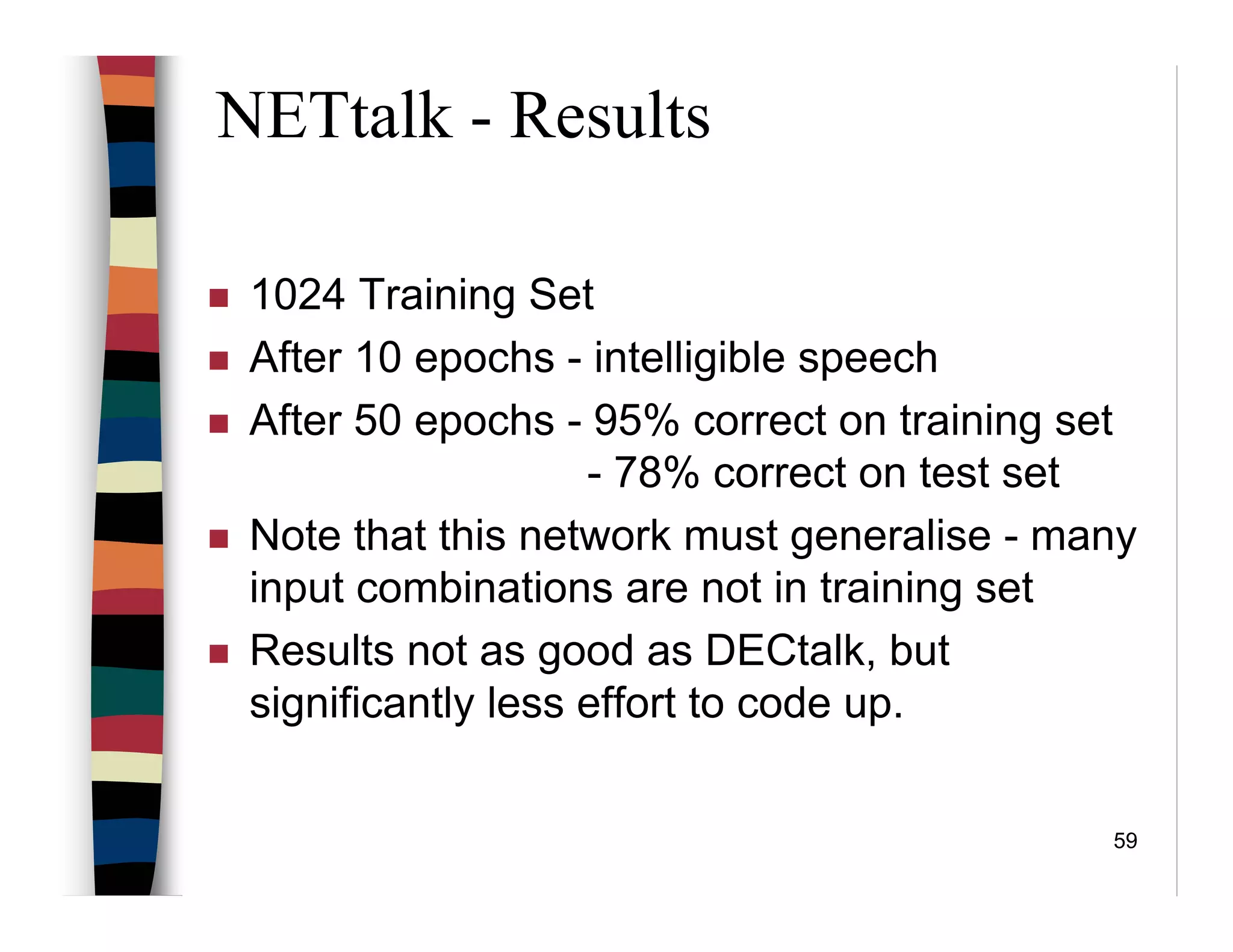 NETtalk - Results

- 1024 Training Set
- After 10 epochs - intelligible speech
- After 50 epochs - 95% correct on training set
  - 78% correct on test set
- Note that this network must generalise - many input combinations are not in training set
- Results not as good as DECtalk, but significantly less effort to code up.

59